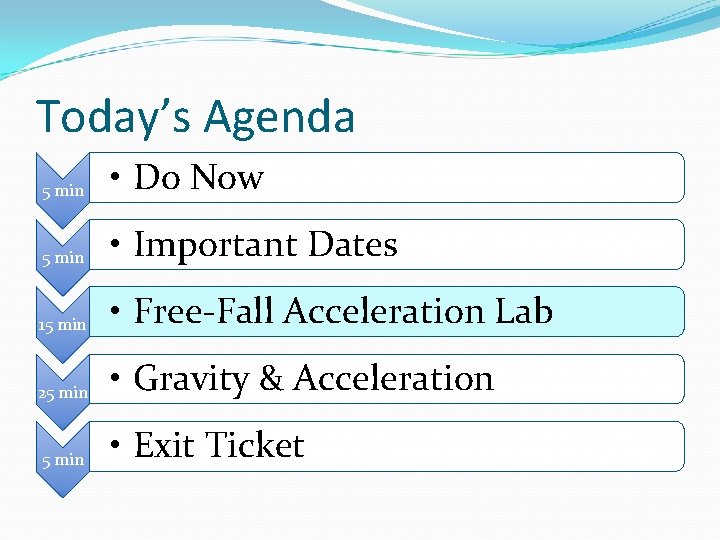 Today's Agenda

5 min
• Do Now

5 min
• Important Dates

15 min
• Free-Fall Acceleration Lab

25 min
• Gravity & Acceleration

5 min
• Exit Ticket